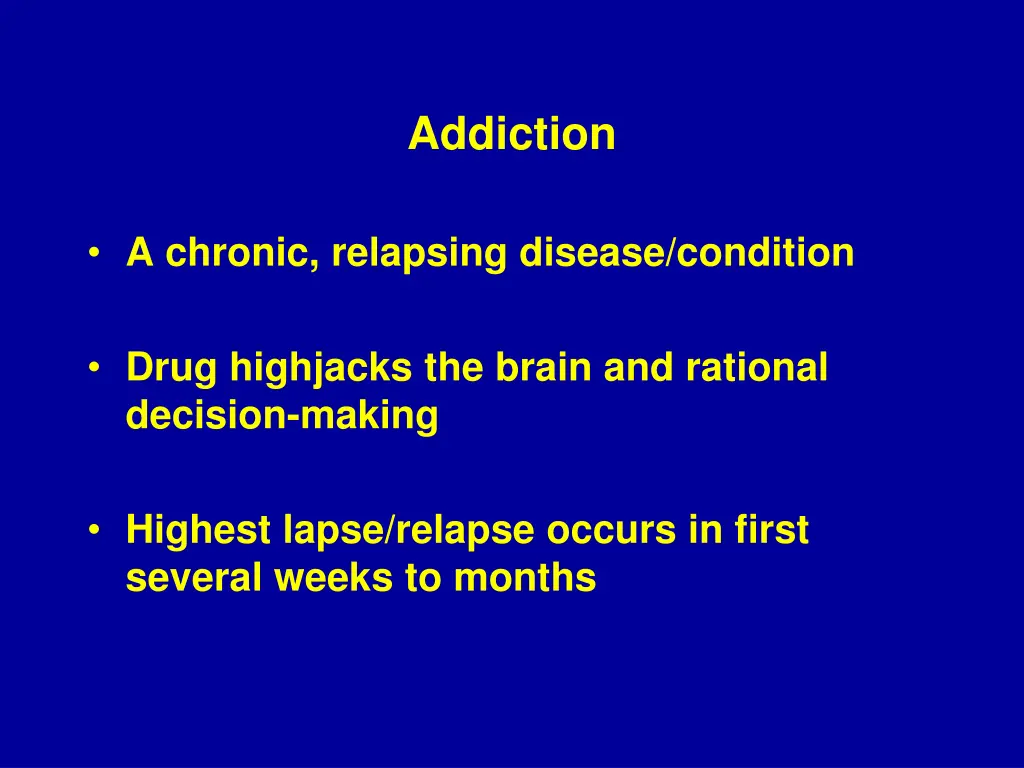 Addiction

• A chronic, relapsing disease/condition

• Drug highjacks the brain and rational decision-making

• Highest lapse/relapse occurs in first several weeks to months